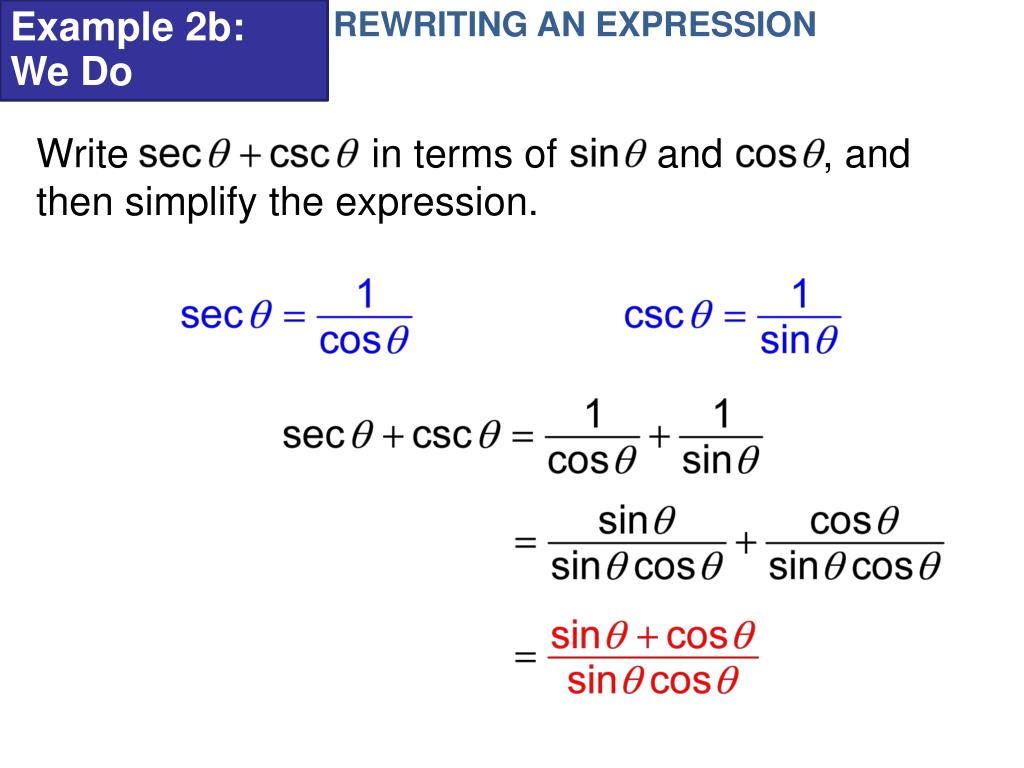 Example 2b: We Do

REWRITING AN EXPRESSION

Write $\sec\theta + \csc\theta$ in terms of $\sin\theta$ and $\cos\theta$, and then simplify the expression.

$\sec\theta = \frac{1}{\cos\theta}$

$\csc\theta = \frac{1}{\sin\theta}$

$\sec\theta + \csc\theta = \frac{1}{\cos\theta} + \frac{1}{\sin\theta}$

$= \frac{\sin\theta}{\sin\theta\cos\theta} + \frac{\cos\theta}{\sin\theta\cos\theta}$

$= \frac{\sin\theta + \cos\theta}{\sin\theta\cos\theta}$